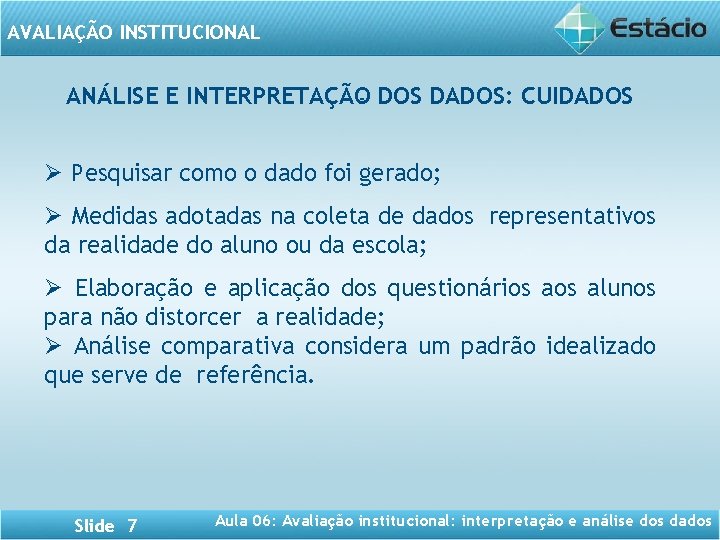 AVALIAÇÃO INSTITUCIONAL

Estácio

ANÁLISE E INTERPRETAÇÃO DOS DADOS: CUIDADOS

➢ Pesquisar como o dado foi gerado;

➢ Medidas adotadas na coleta de dados representativos da realidade do aluno ou da escola;

➢ Elaboração e aplicação dos questionários aos alunos para não distorcer a realidade;
➢ Análise comparativa considera um padrão idealizado que serve de referência.

Slide 7

Aula 06: Avaliação institucional: interpretação e análise dos dados